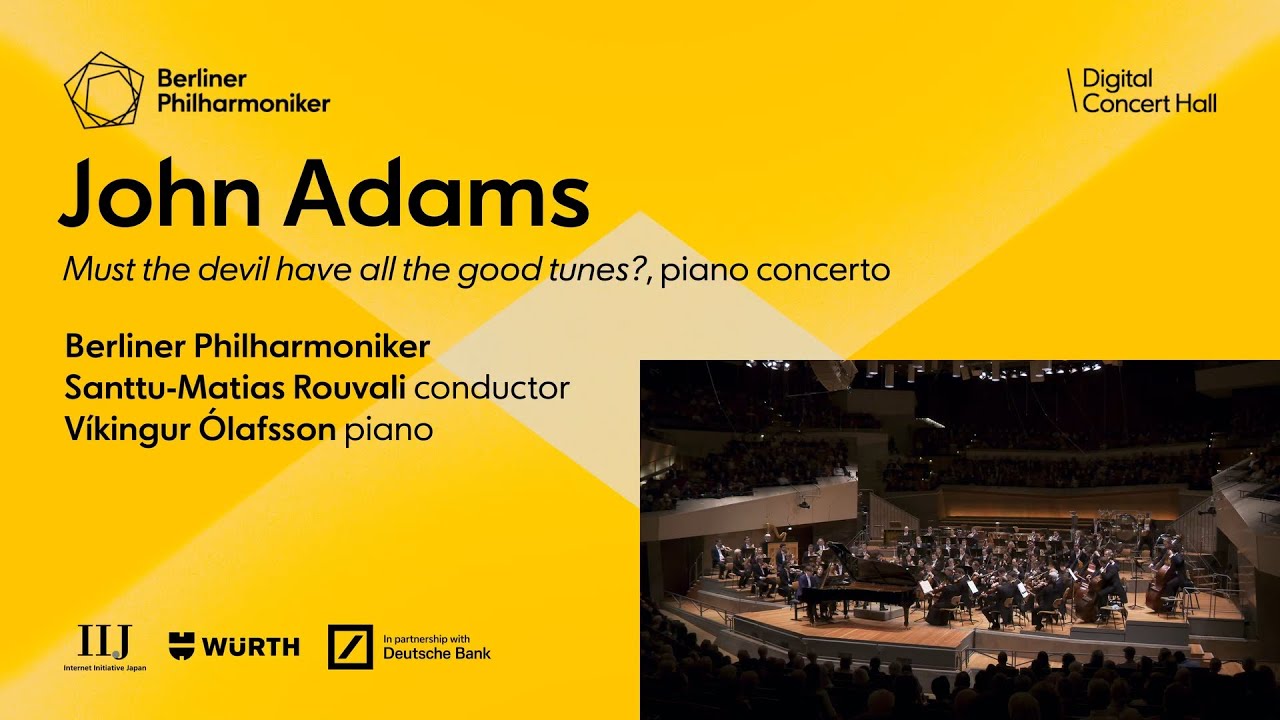 Berliner Philharmoniker

Digital Concert Hall

John Adams

Must the devil have all the good tunes?, piano concerto

Berliner Philharmoniker
Santtu-Matias Rouvali conductor
Víkingur Ólafsson piano

IIJ
Internet Initiative Japan

WÜRTH

In partnership with
Deutsche Bank